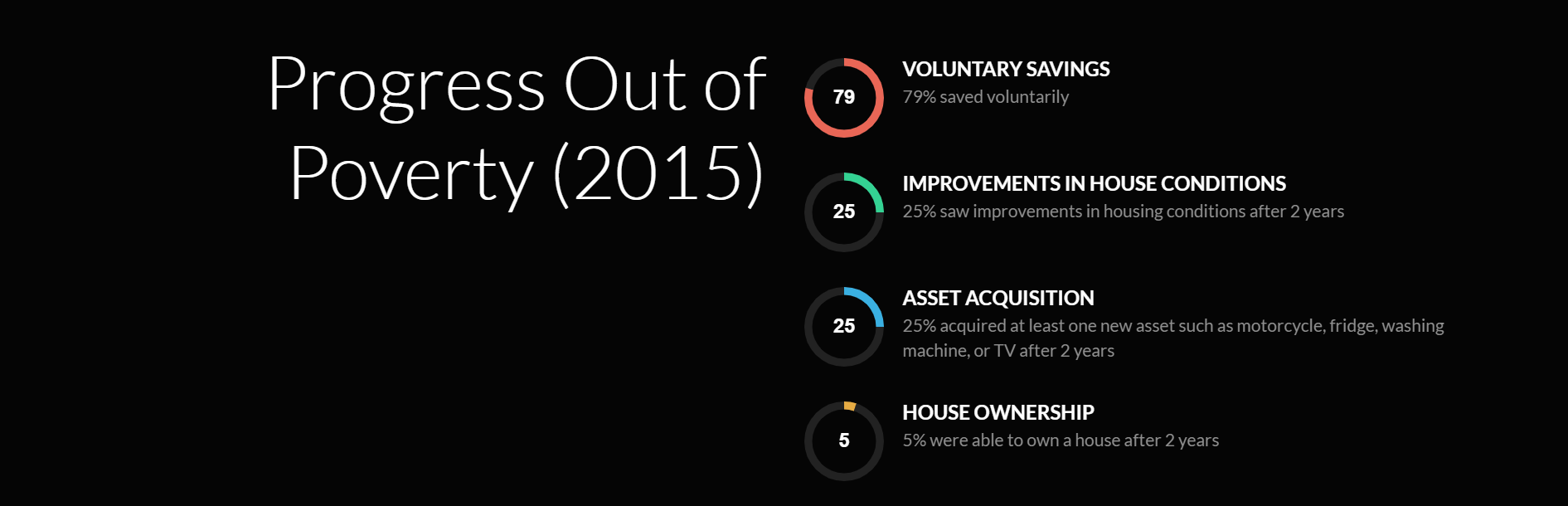 Progress Out of Poverty (2015)

79

VOLUNTARY SAVINGS
79% saved voluntarily

25

IMPROVEMENTS IN HOUSE CONDITIONS
25% saw improvements in housing conditions after 2 years

25

ASSET ACQUISITION
25% acquired at least one new asset such as motorcycle, fridge, washing machine, or TV after 2 years

5

HOUSE OWNERSHIP
5% were able to own a house after 2 years